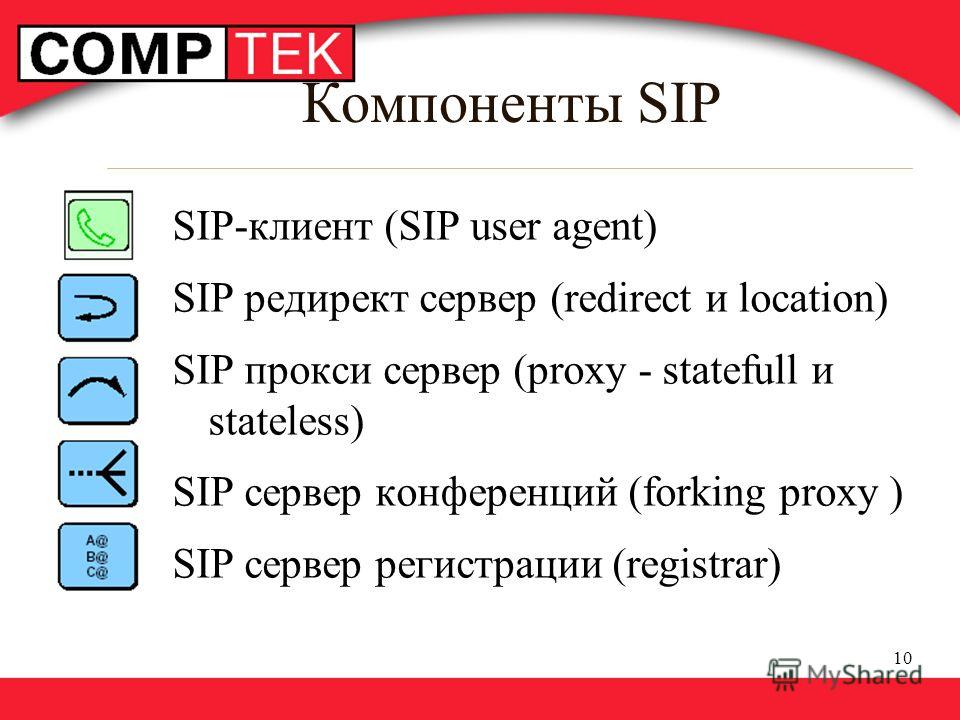 COMP TEK

Компоненты SIP

SIP-клиент (SIP user agent)

SIP редирект сервер (redirect и location)

SIP прокси сервер (proxy - statefull и stateless)

SIP сервер конференций (forking proxy )

A@
B@
C@

SIP сервер регистрации (registrar)

10

MyShared